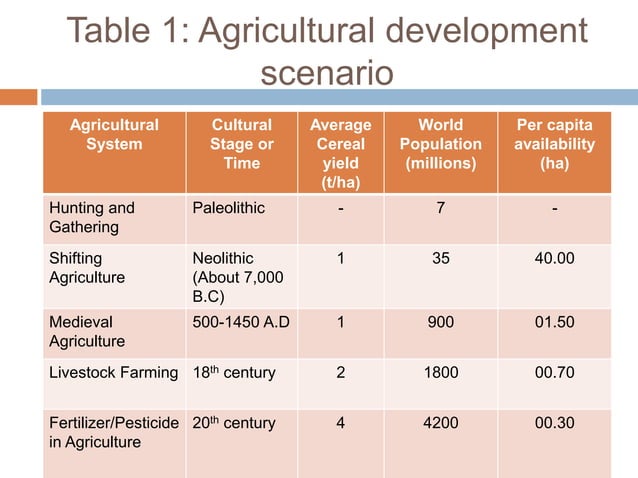 Table 1: Agricultural development scenario

| Agricultural System | Cultural Stage or Time | Average Cereal yield (t/ha) | World Population (millions) | Per capita availability (ha) |
|---|---|---|---|---|
| Hunting and Gathering | Paleolithic | - | 7 | - |
| Shifting Agriculture | Neolithic (About 7,000 B.C) | 1 | 35 | 40.00 |
| Medieval Agriculture | 500-1450 A.D | 1 | 900 | 01.50 |
| Livestock Farming | 18$^{th}$ century | 2 | 1800 | 00.70 |
| Fertilizer/Pesticide in Agriculture | 20$^{th}$ century | 4 | 4200 | 00.30 |